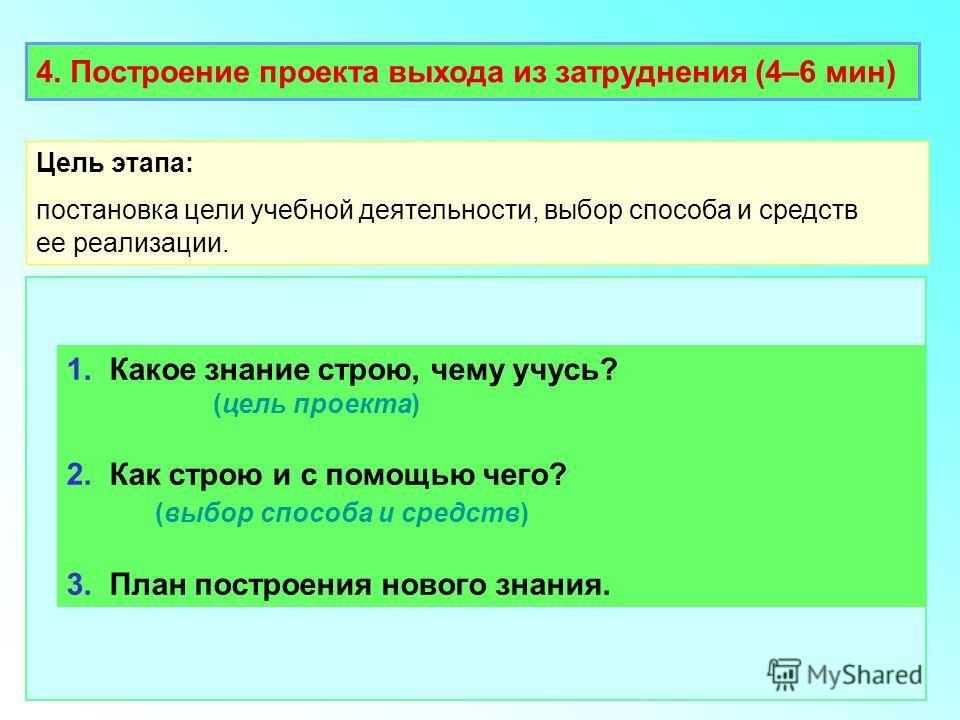 4. Построение проекта выхода из затруднения (4–6 мин)

Цель этапа:

постановка цели учебной деятельности, выбор способа и средств ее реализации.

1. Какое знание строю, чему учусь?
(цель проекта)

2. Как строю и с помощью чего?
(выбор способа и средств)

3. План построения нового знания.

MyShared